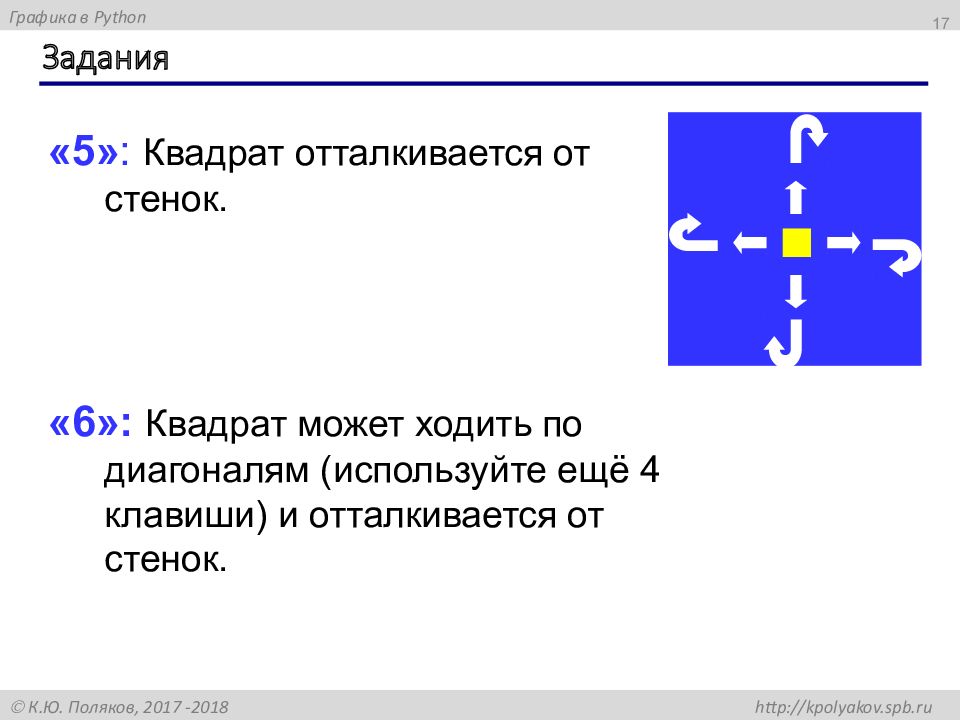 Графика в Python

17

Задания

«5»: Квадрат отталкивается от стенок.

«6»: Квадрат может ходить по диагоналям (используйте ещё 4 клавиши) и отталкивается от стенок.

© К.Ю. Поляков, 2017 -2018

http://kpolyakov.spb.ru